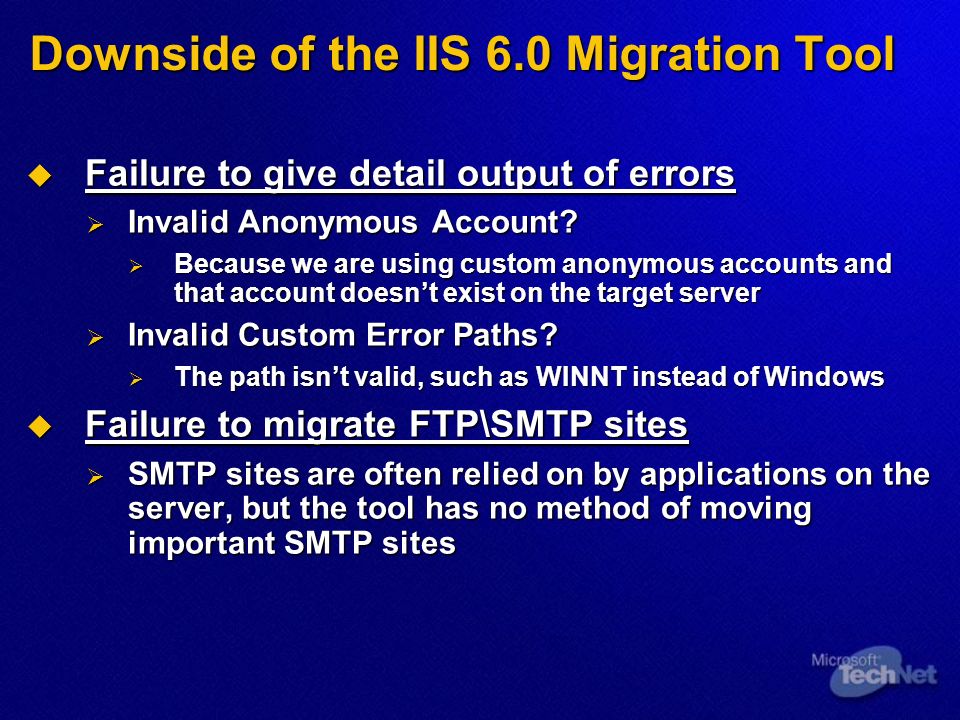 Downside of the IIS 6.0 Migration Tool

Failure to give detail output of errors

Invalid Anonymous Account?

Because we are using custom anonymous accounts and that account doesn't exist on the target server

Invalid Custom Error Paths?

The path isn't valid, such as WINNT instead of Windows

Failure to migrate FTP\SMTP sites

SMTP sites are often relied on by applications on the server, but the tool has no method of moving important SMTP sites

Microsoft TechNet